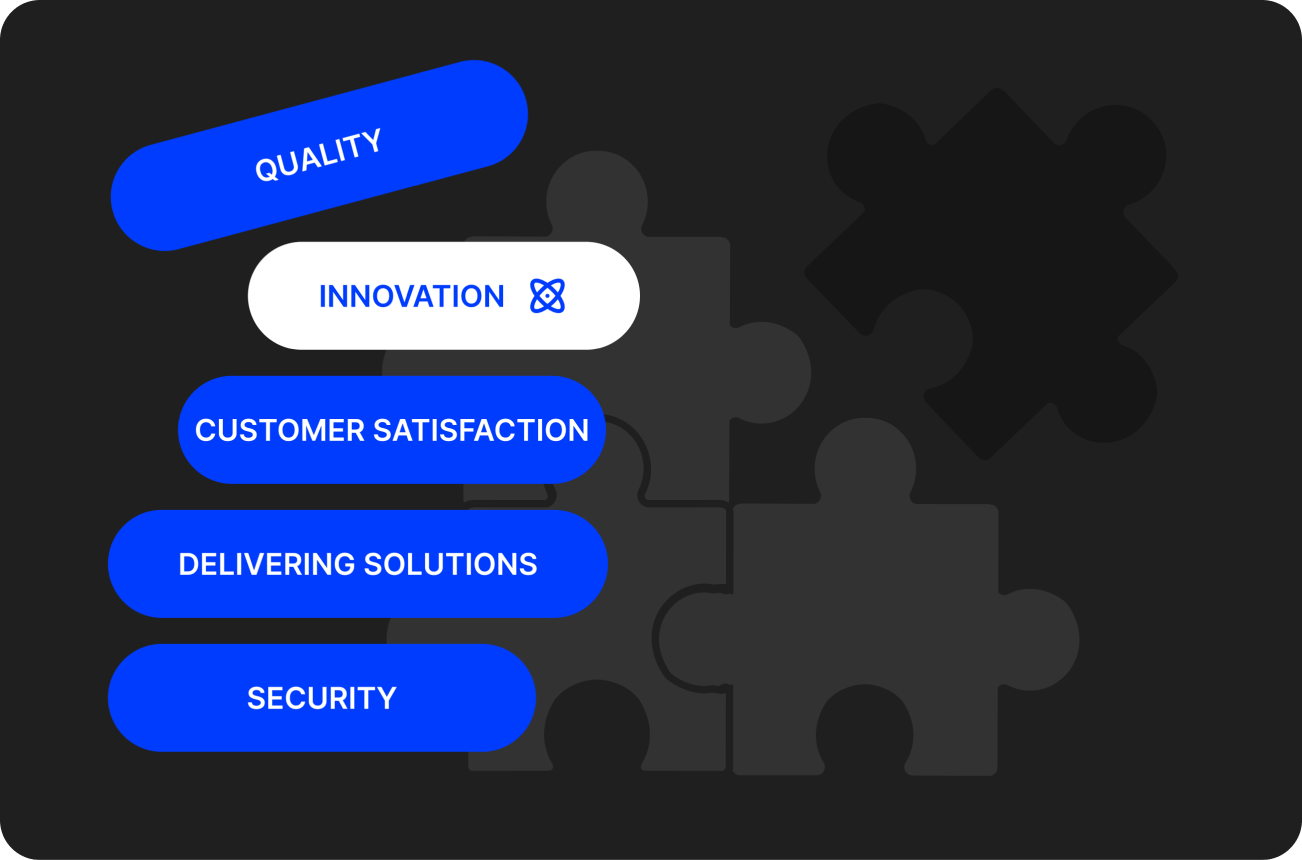 QUALITY

INNOVATION

CUSTOMER SATISFACTION

DELIVERING SOLUTIONS

SECURITY